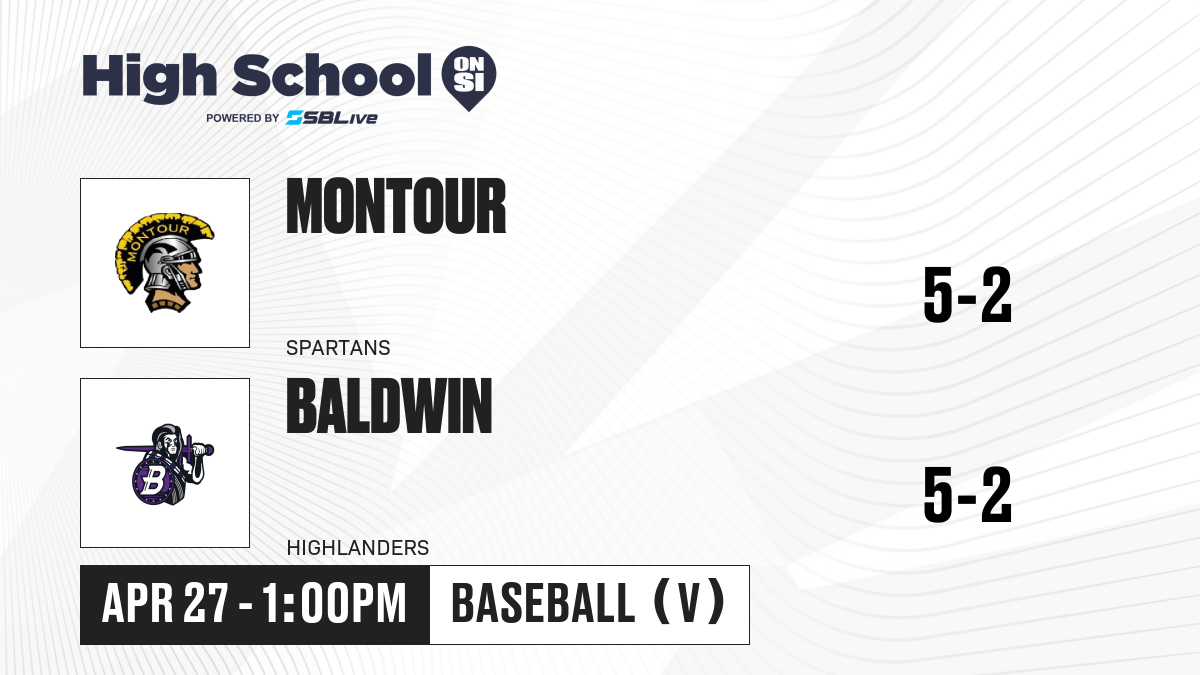 High School ON SI
POWERED BY SBLive

MONTOUR

MONTOUR

SPARTANS

5-2

BALDWIN

B

HIGHLANDERS

5-2

APR 27 - 1:00PM

BASEBALL (V)